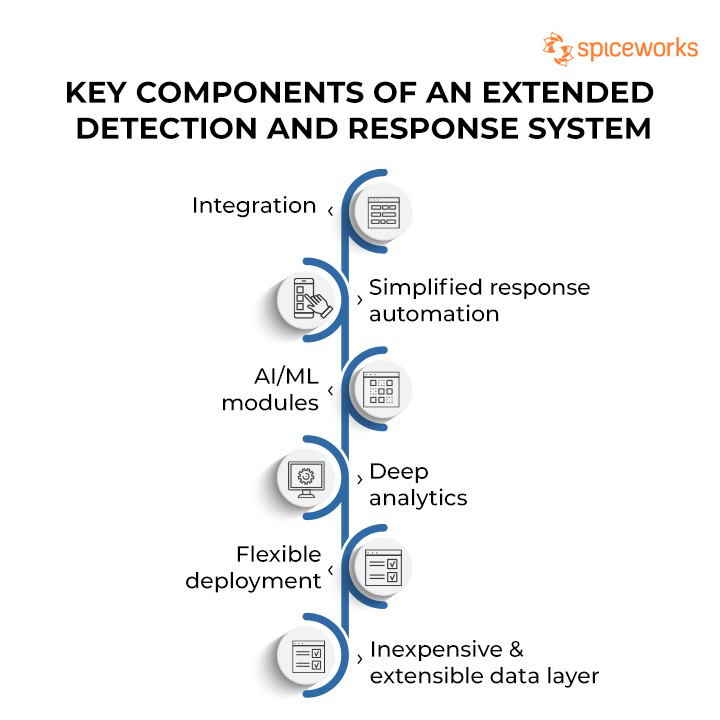 spiceworks

KEY COMPONENTS OF AN EXTENDED DETECTION AND RESPONSE SYSTEM

Integration

Simplified response automation

AI/ML modules

Deep analytics

Flexible deployment

Inexpensive & extensible data layer